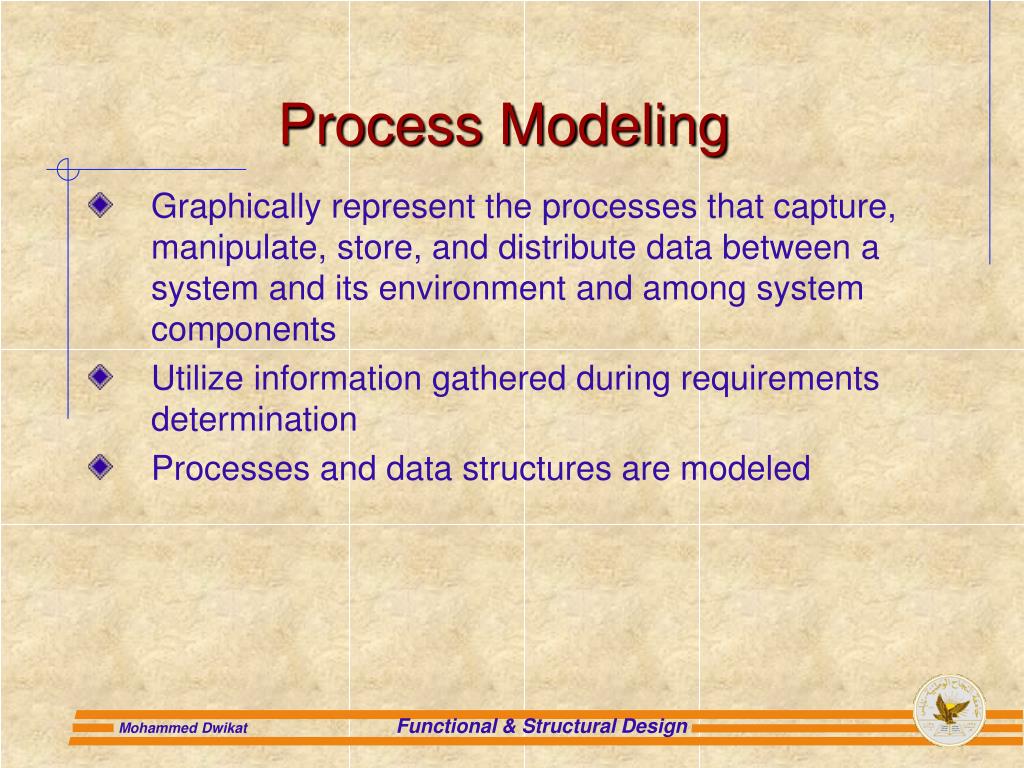 Process Modeling

Graphically represent the processes that capture, manipulate, store, and distribute data between a system and its environment and among system components

Utilize information gathered during requirements determination

Processes and data structures are modeled

Mohammed Dwikat

Functional & Structural Design